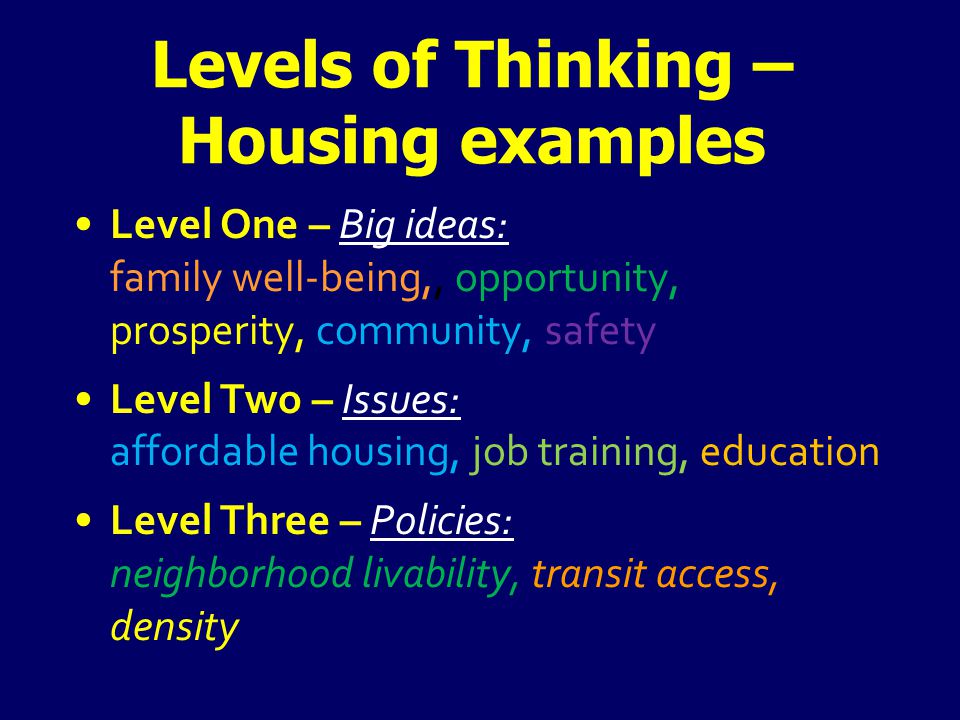 Levels of Thinking – Housing examples

• Level One – Big ideas:
family well-being,, opportunity, prosperity, community, safety

• Level Two – Issues:
affordable housing, job training, education

• Level Three – Policies:
neighborhood livability, transit access, density